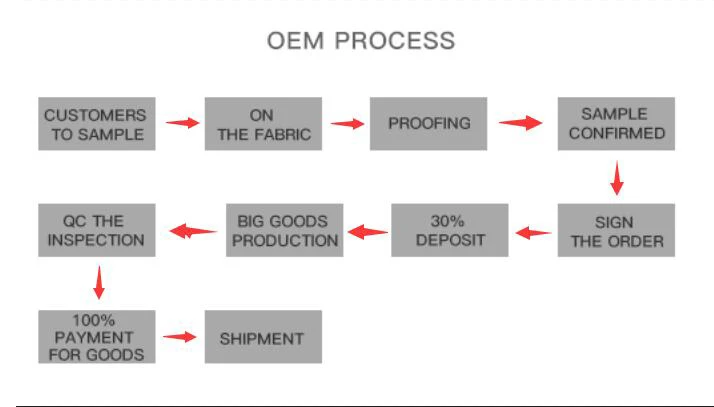 OEM PROCESS

CUSTOMERS TO SAMPLE

ON THE FABRIC

PROOFING

SAMPLE CONFIRMED

SIGN THE ORDER

30% DEPOSIT

BIG GOODS PRODUCTION

QC THE INSPECTION

100% PAYMENT FOR GOODS

SHIPMENT